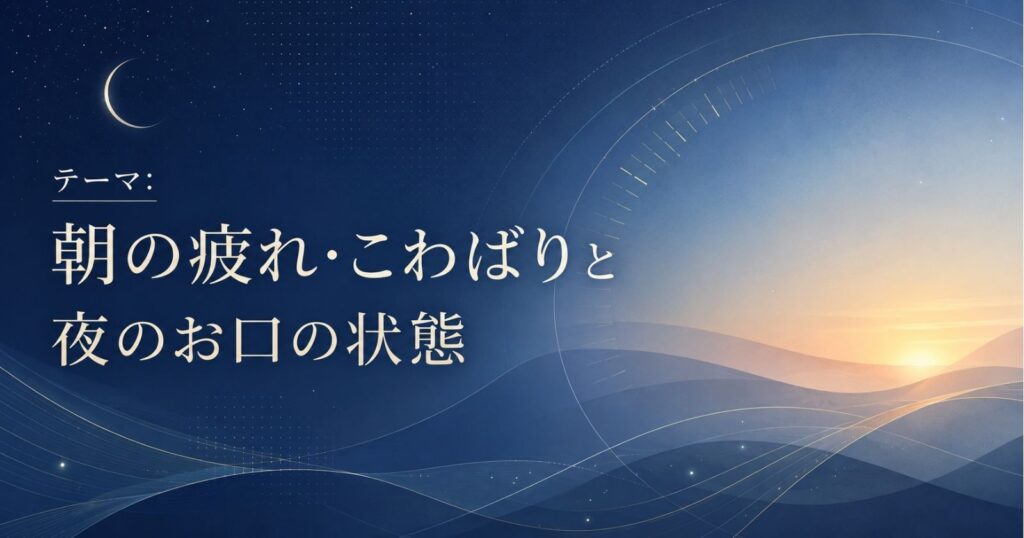 テーマ:

朝の疲れ·こわばりと
夜のお口の状態